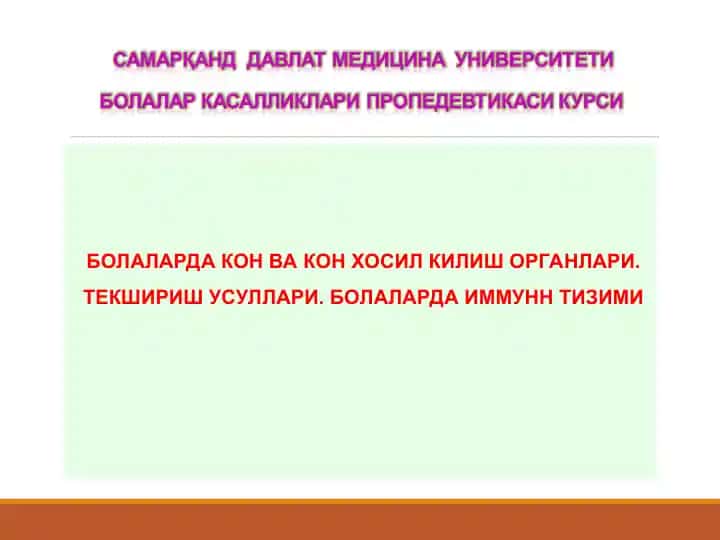 САМАРҚАНД ДАВЛАТ МЕДИЦИНА УНИВЕРСИТЕТИ
БОЛАЛАР КАСАЛЛИКЛАРИ ПРОПЕДЕВТИКАСИ КУРСИ

БОЛАЛАРДА КОН ВА КОН ХОСИЛ КИЛИШ ОРГАНЛАРИ.
ТЕКШИРИШ УСУЛЛАРИ. БОЛАЛАРДА ИММУНН ТИЗИМИ